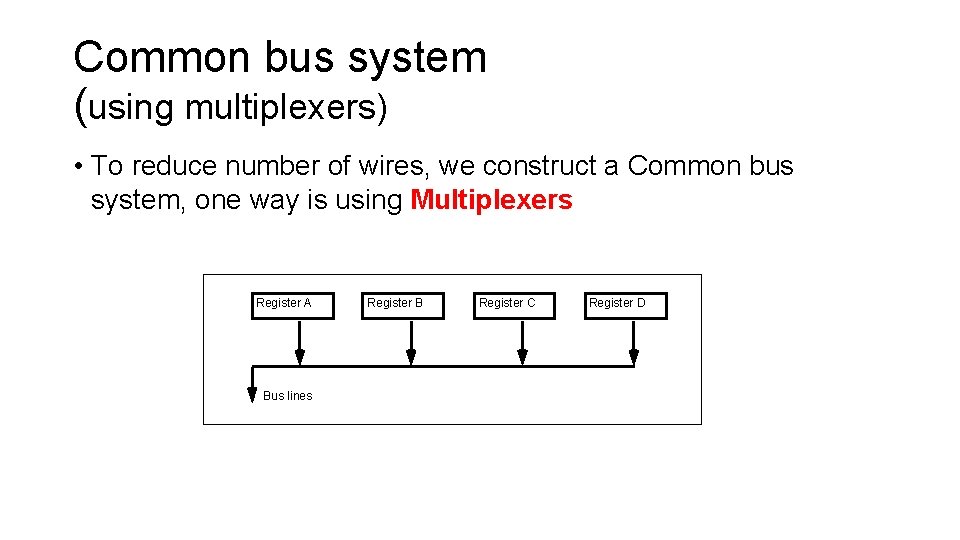 Common bus system
(using multiplexers)

• To reduce number of wires, we construct a Common bus system, one way is using Multiplexers

Register A
Register B
Register C
Register D
Bus lines